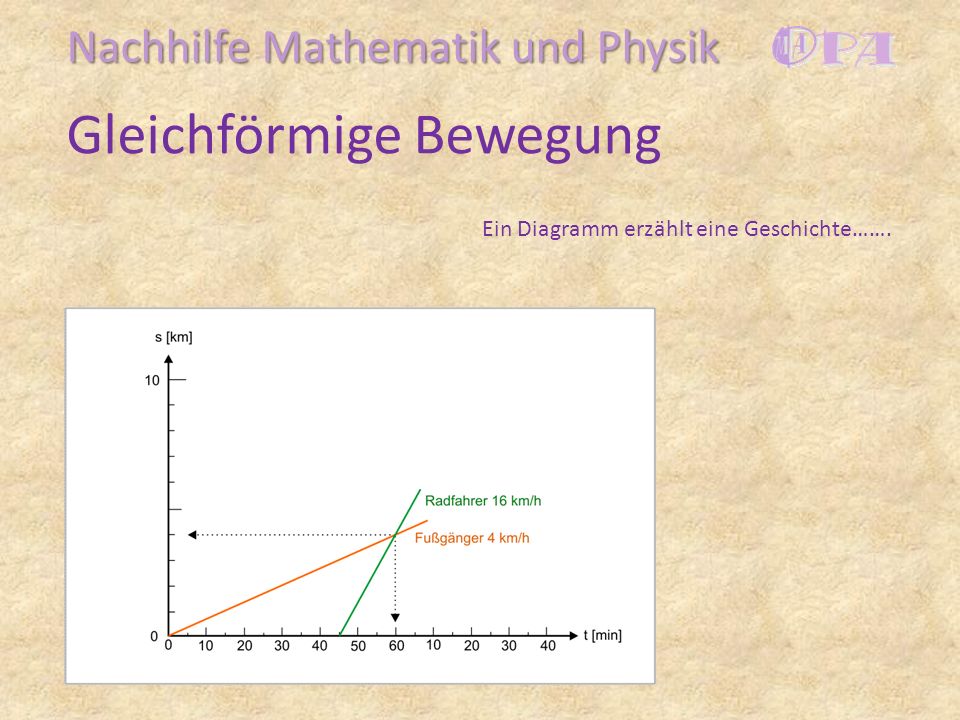 Nachhilfe Mathematik und Physik

MPA

Gleichförmige Bewegung

Ein Diagramm erzählt eine Geschichte…….

s [km]

10

0

Radfahrer 16 km/h

Fußgänger 4 km/h

0 10 20 30 40 50 60 10 20 30 40 t [min]